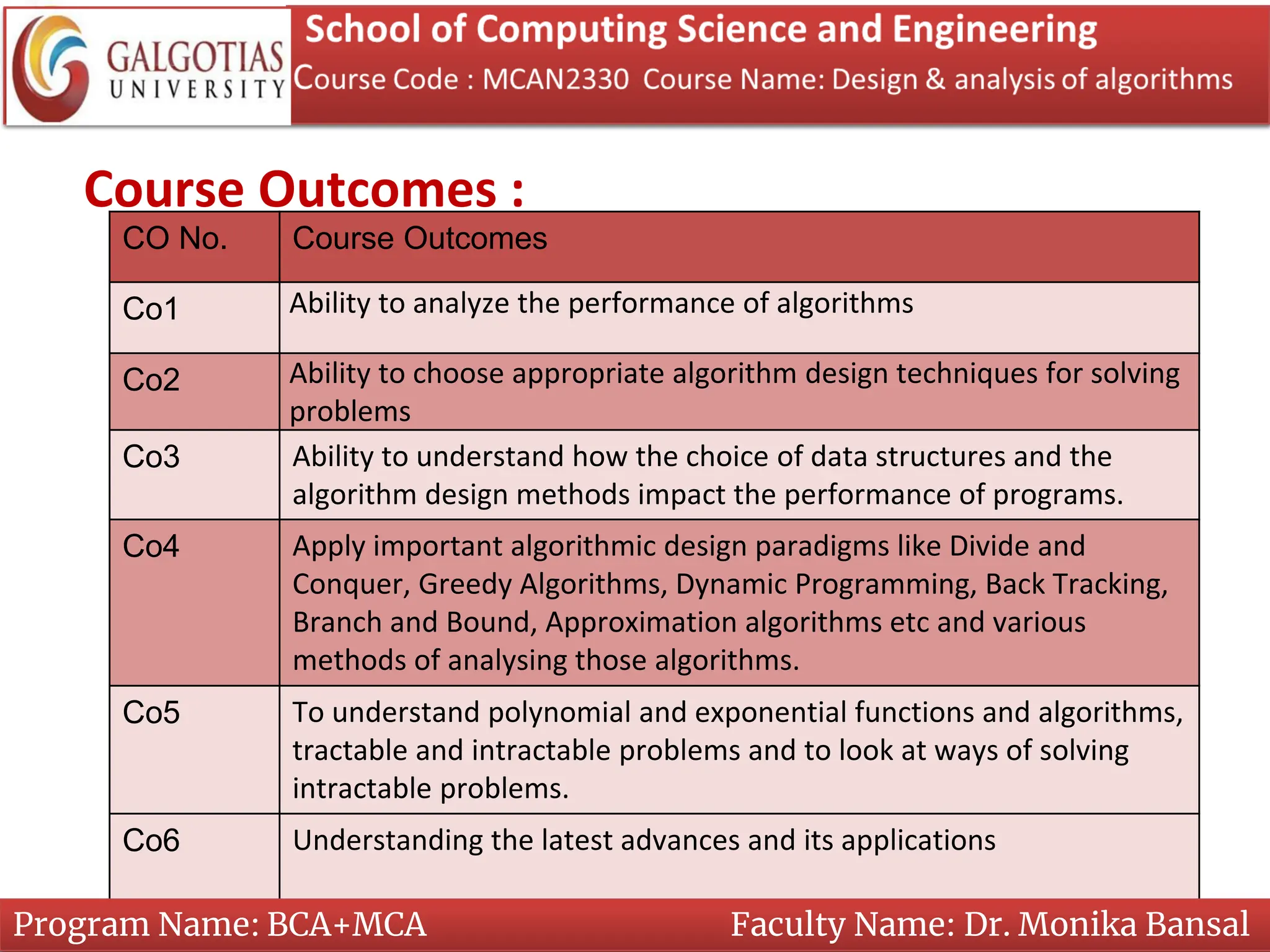 GALGOTIAS UNIVERSITY

School of Computing Science and Engineering
Course Code : MCAN2330 Course Name: Design & analysis of algorithms

Course Outcomes :

| CO No. | Course Outcomes |
|---|---|
| Co1 | Ability to analyze the performance of algorithms |
| Co2 | Ability to choose appropriate algorithm design techniques for solving problems |
| Co3 | Ability to understand how the choice of data structures and the algorithm design methods impact the performance of programs. |
| Co4 | Apply important algorithmic design paradigms like Divide and Conquer, Greedy Algorithms, Dynamic Programming, Back Tracking, Branch and Bound, Approximation algorithms etc and various methods of analysing those algorithms. |
| Co5 | To understand polynomial and exponential functions and algorithms, tractable and intractable problems and to look at ways of solving intractable problems. |
| Co6 | Understanding the latest advances and its applications |

Program Name: BCA+MCA
Faculty Name: Dr. Monika Bansal